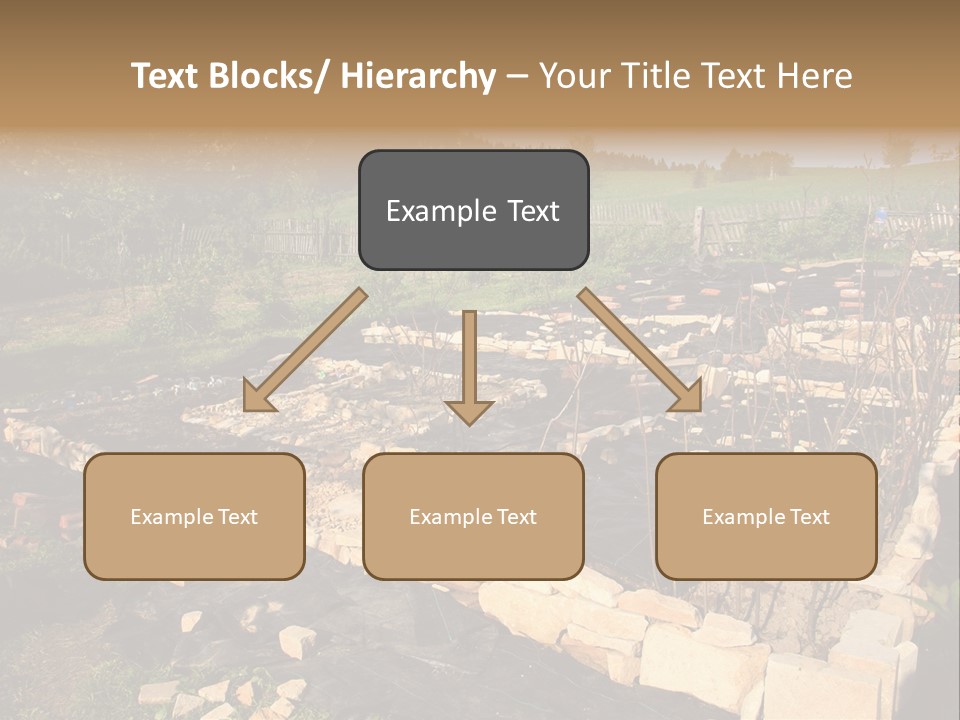 Text Blocks/ Hierarchy – Your Title Text Here

Example Text

Example Text

Example Text

Example Text